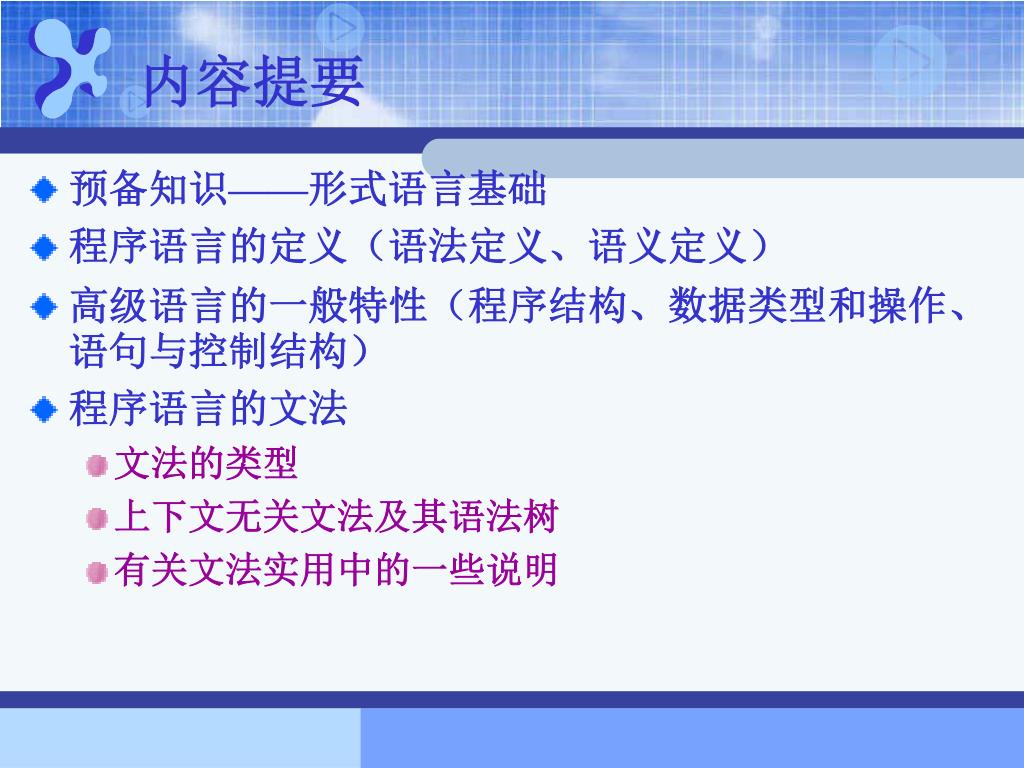 内容提要

预备知识——形式语言基础

程序语言的定义（语法定义、语义定义）

高级语言的一般特性（程序结构、数据类型和操作、语句与控制结构）

程序语言的文法

文法的类型

上下文无关文法及其语法树

有关文法实用中的一些说明